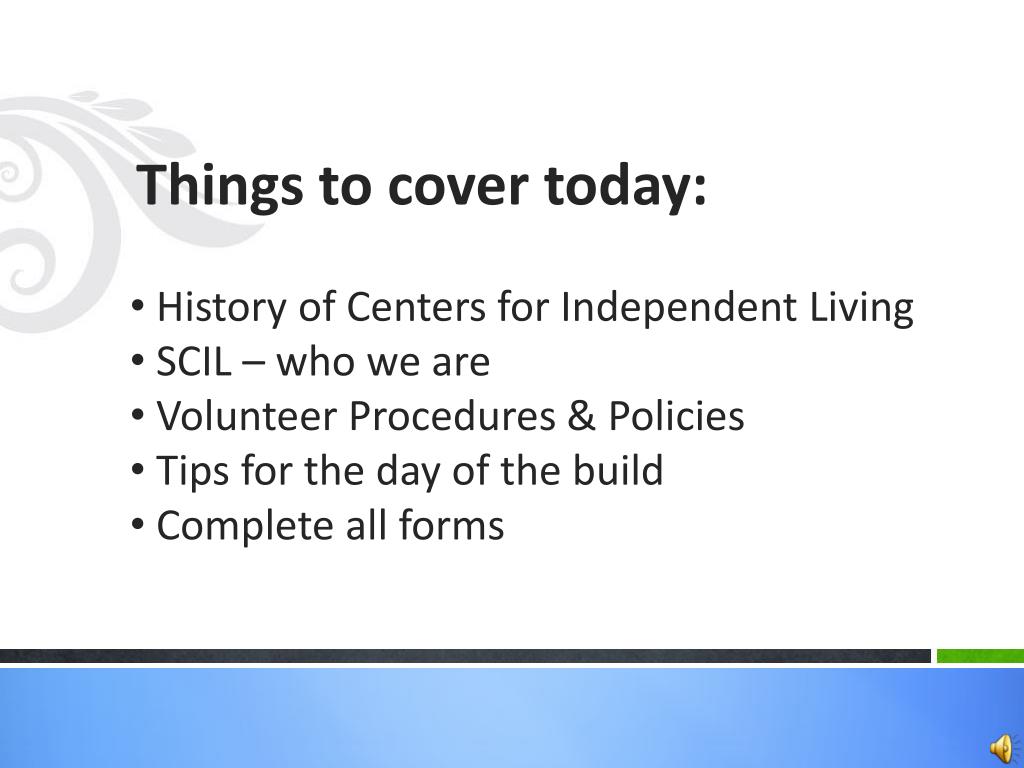 Things to cover today:

• History of Centers for Independent Living
• SCIL – who we are
• Volunteer Procedures & Policies
• Tips for the day of the build
• Complete all forms